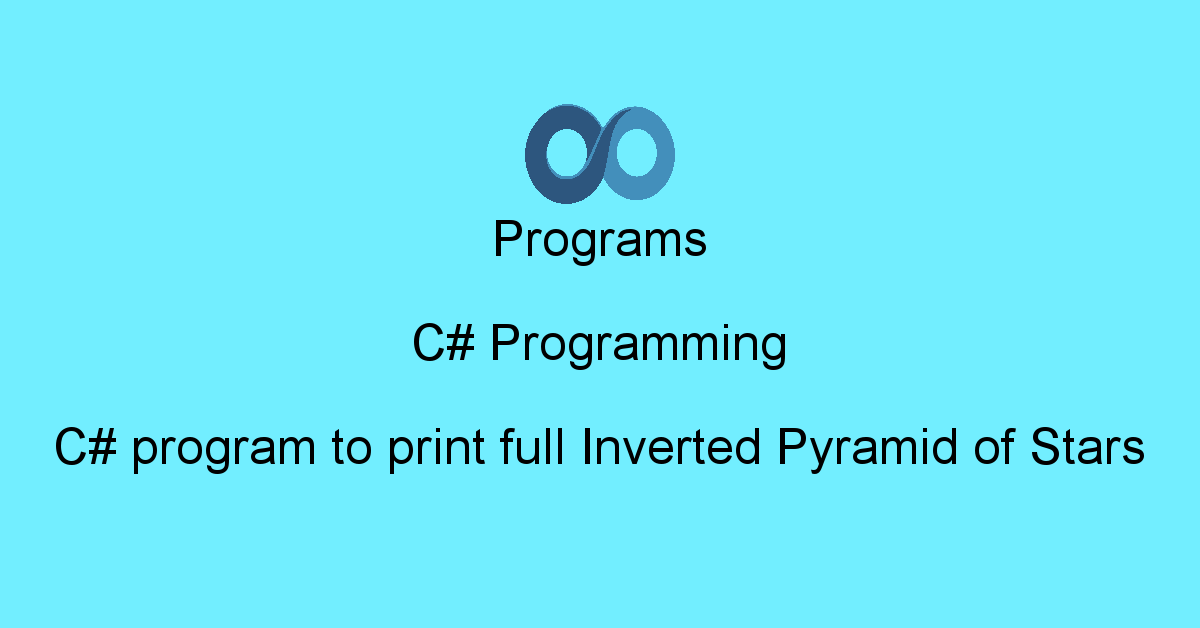 Programs

C# Programming

C# program to print full Inverted Pyramid of Stars